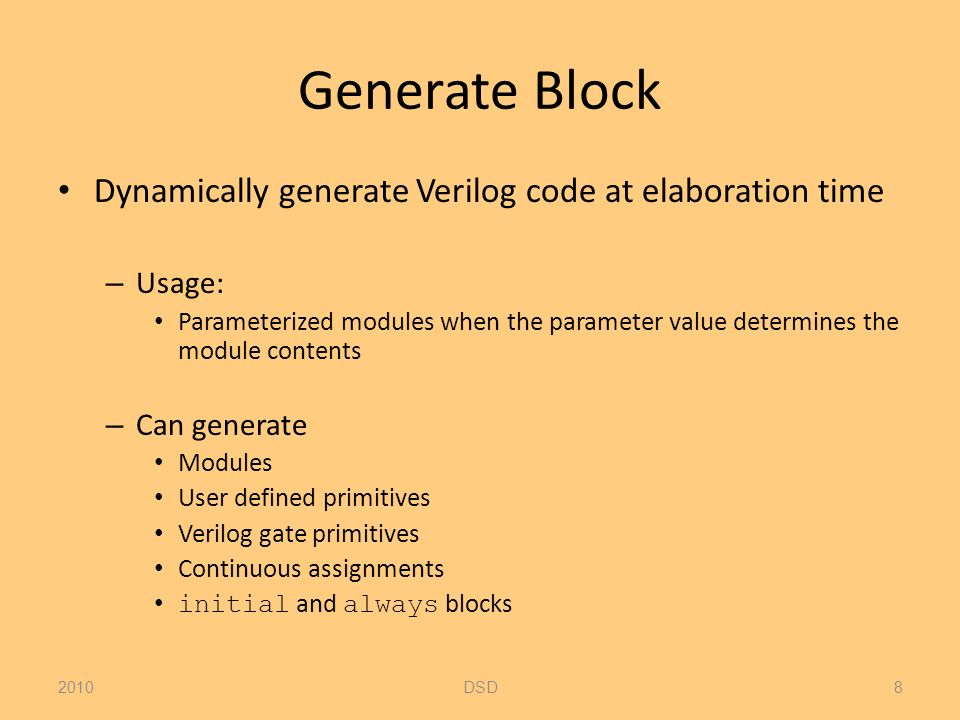 Generate Block

• Dynamically generate Verilog code at elaboration time

– Usage:
• Parameterized modules when the parameter value determines the module contents

– Can generate
• Modules
• User defined primitives
• Verilog gate primitives
• Continuous assignments
• initial and always blocks

2010
DSD
8